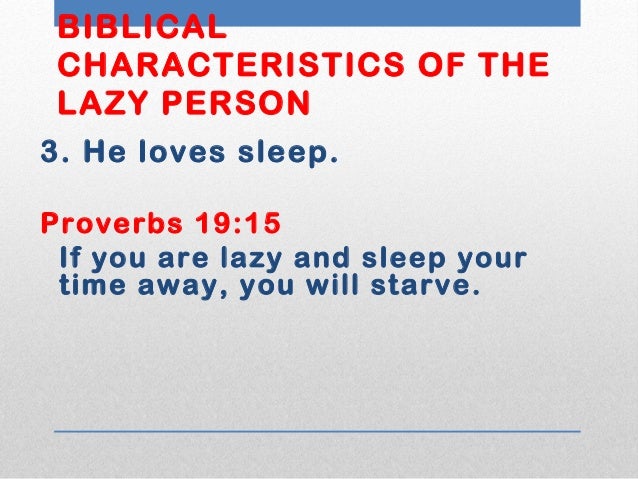 BIBLICAL CHARACTERISTICS OF THE LAZY PERSON

3. He loves sleep.

Proverbs 19:15

If you are lazy and sleep your time away, you will starve.